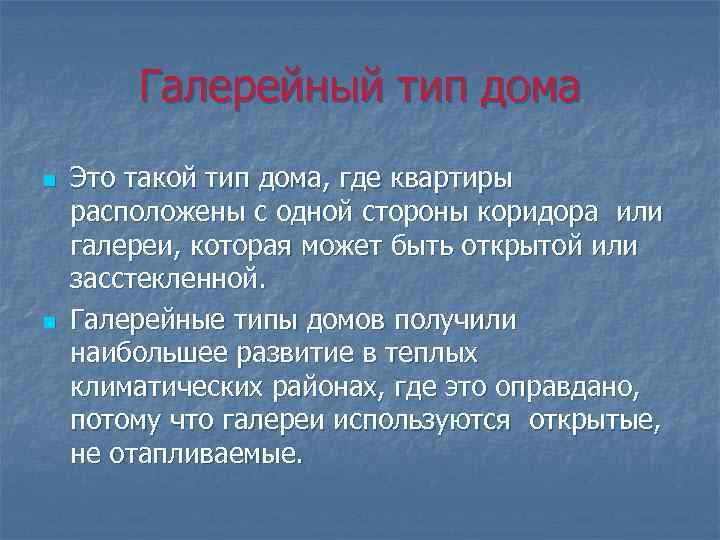 Галерейный тип дома

Это такой тип дома, где квартиры расположены с одной стороны коридора или галереи, которая может быть открытой или засстекленной.

Галерейные типы домов получили наибольшее развитие в теплых климатических районах, где это оправдано, потому что галереи используются открытые, не отапливаемые.